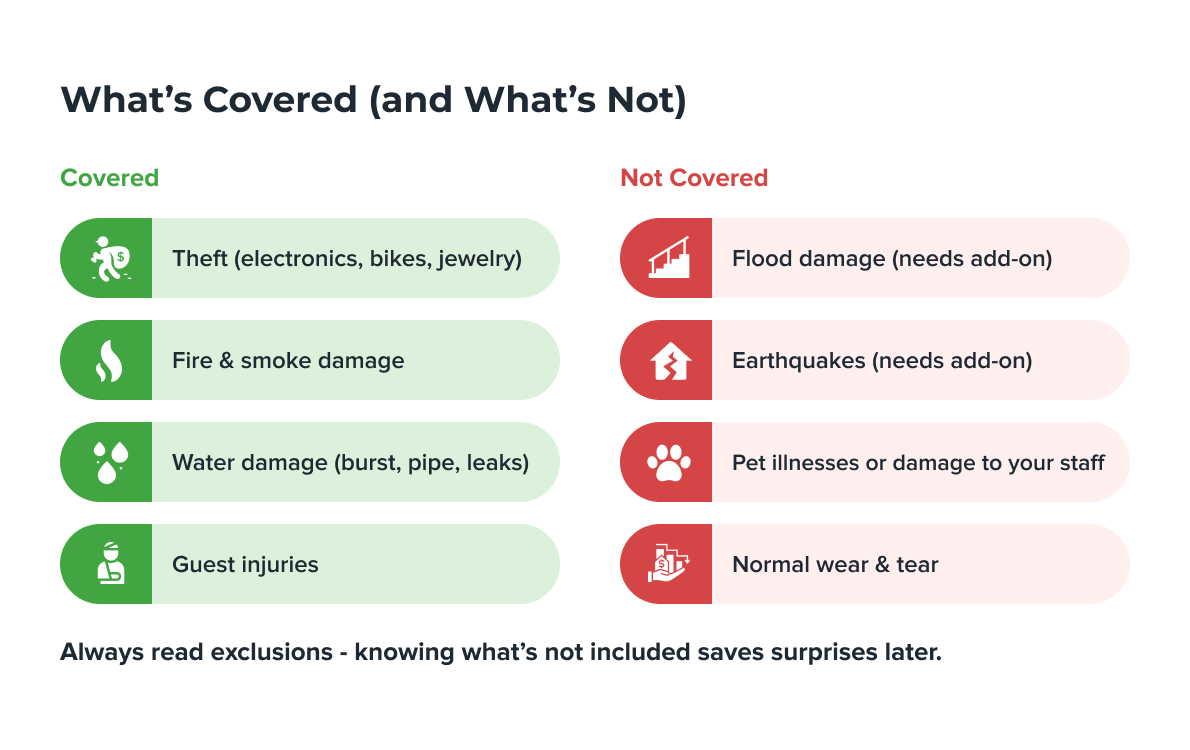 What's Covered (and What's Not)

Covered

Theft (electronics, bikes, jewelry)

Fire & smoke damage

Water damage (burst, pipe, leaks)

Guest injuries

Not Covered

Flood damage (needs add-on)

Earthquakes (needs add-on)

Pet illnesses or damage to your staff

Normal wear & tear

Always read exclusions - knowing what's not included saves surprises later.